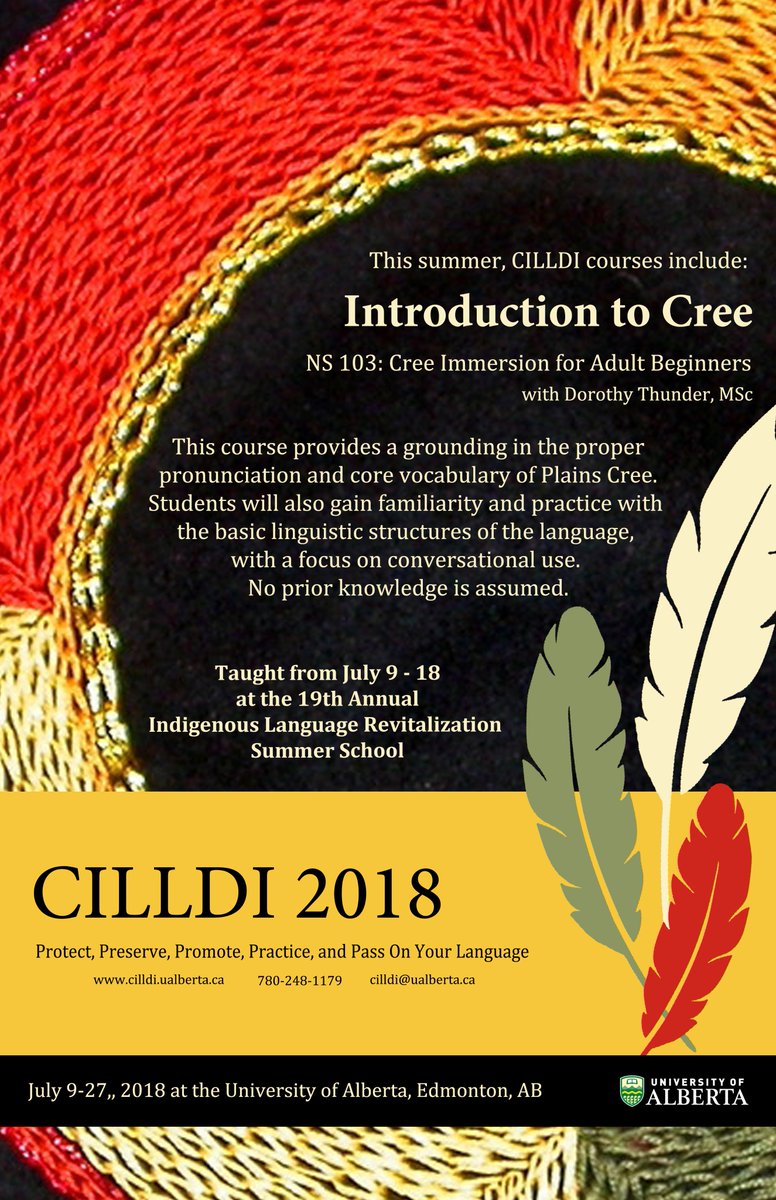 This summer, CILLDI courses include:

Introduction to Cree

NS 103: Cree Immersion for Adult Beginners

with Dorothy Thunder, MSc

This course provides a grounding in the proper pronunciation and core vocabulary of Plains Cree. Students will also gain familiarity and practice with the basic linguistic structures of the language, with a focus on conversational use. No prior knowledge is assumed.

Taught from July 9 - 18 at the 19th Annual Indigenous Language Revitalization Summer School

CILLDI 2018

Protect, Preserve, Promote, Practice, and Pass On Your Language

www.cilldi.ualberta.ca 780-248-1179 cilldi@ualberta.ca

July 9-27,, 2018 at the University of Alberta, Edmonton, AB

UNIVERSITY OF ALBERTA